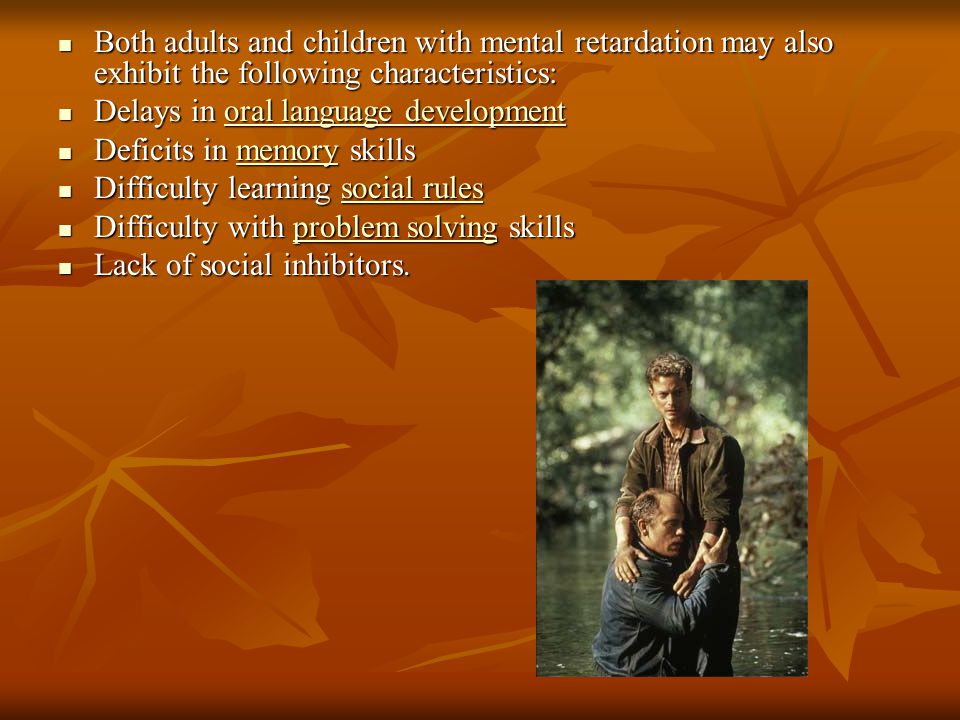 - Both adults and children with mental retardation may also exhibit the following characteristics:
- Delays in oral language development
- Deficits in memory skills
- Difficulty learning social rules
- Difficulty with problem solving skills
- Lack of social inhibitors.